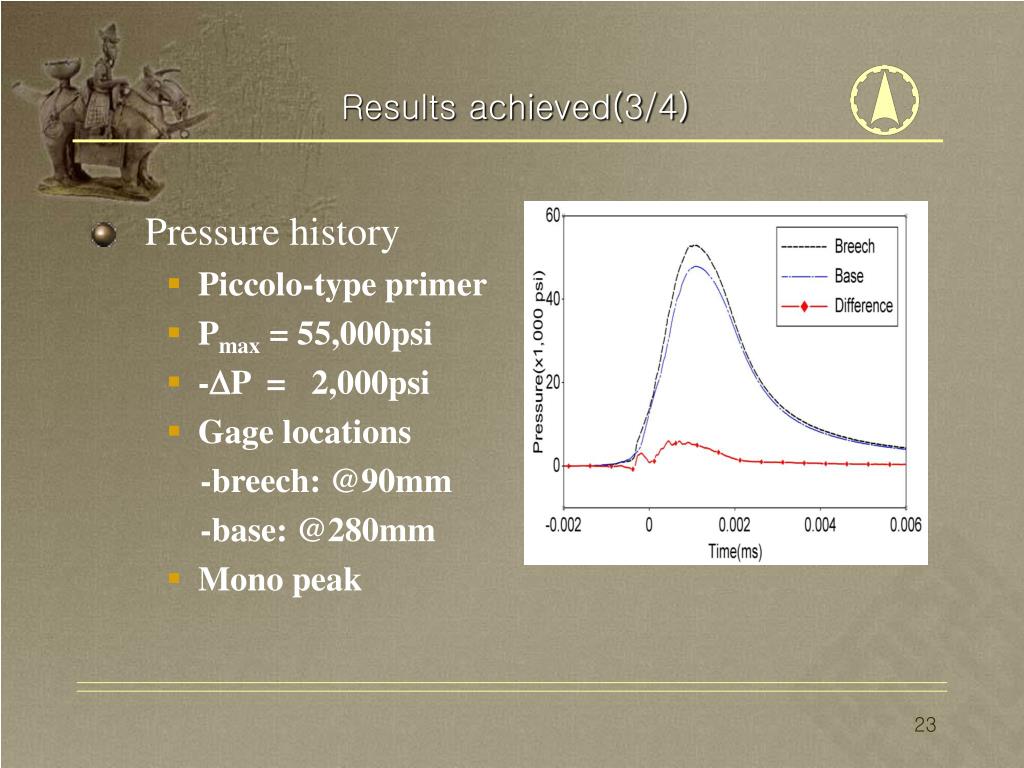 Results achieved(3/4)

Pressure history

Piccolo-type primer

$P_{max}$ = 55,000psi

-$\Delta$P = 2,000psi

Gage locations

-breech: @90mm

-base: @280mm

Mono peak

60
40
20
0
Pressure(x1,000 psi)
-0.002
0
0.002
0.004
0.006
Time(ms)
Breech
Base
Difference

23